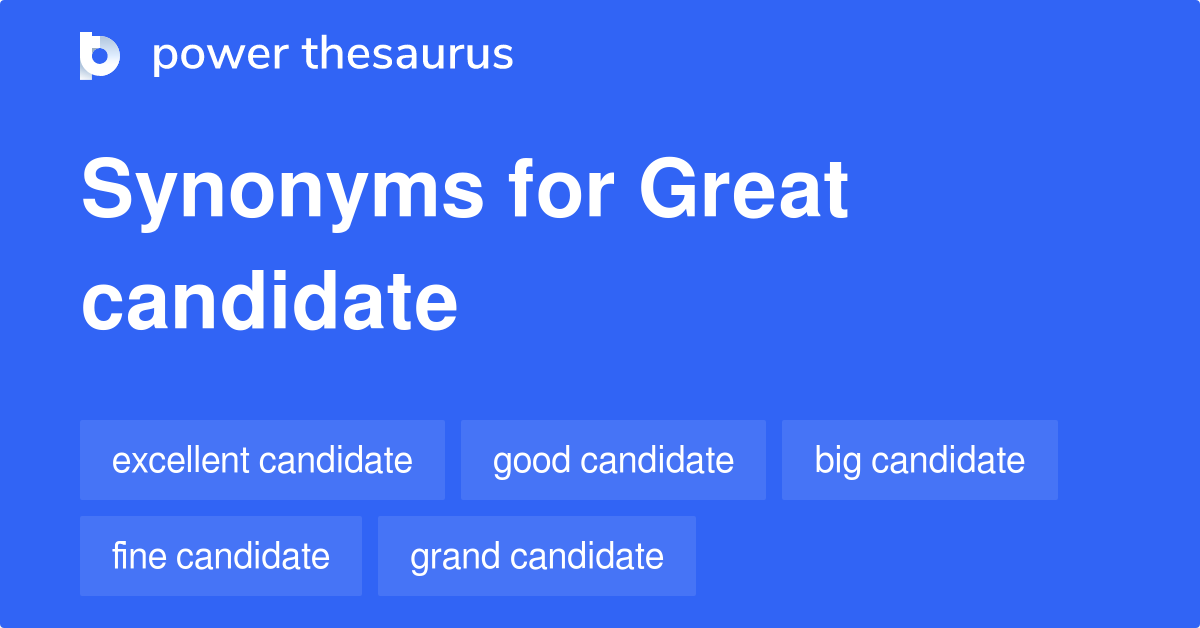 power thesaurus

Synonyms for Great candidate

excellent candidate
good candidate
big candidate
fine candidate
grand candidate